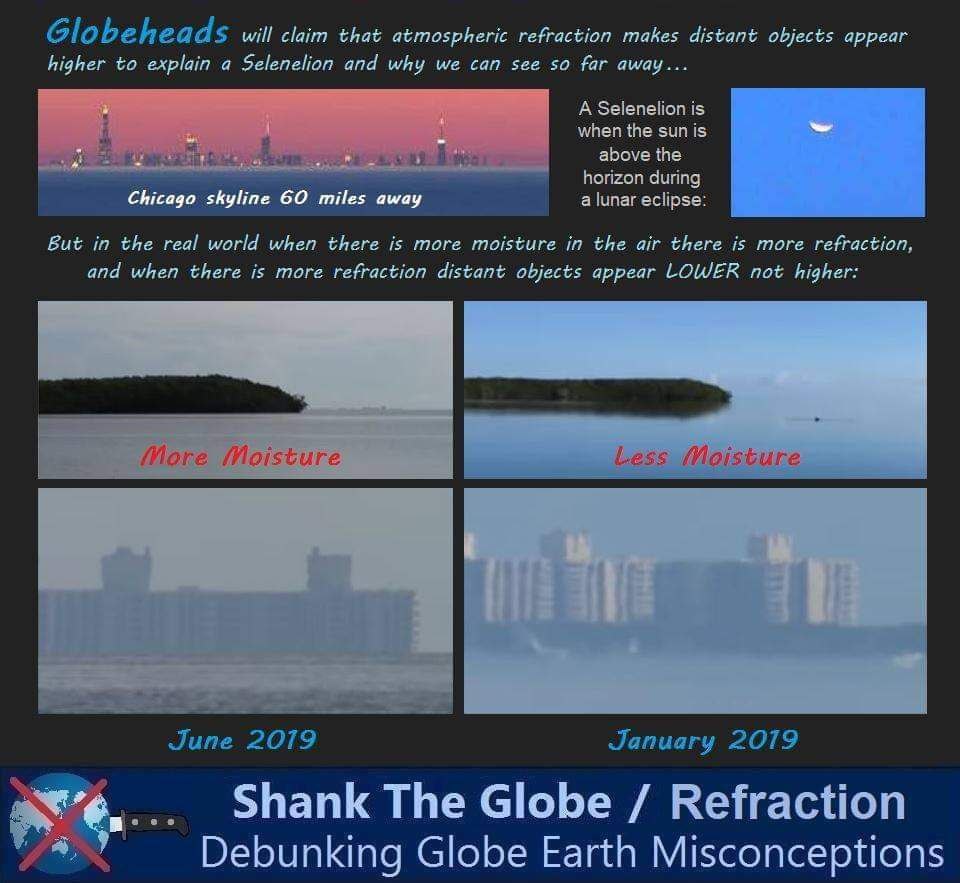 Globeheads will claim that atmospheric refraction makes distant objects appear higher to explain a Selenelion and why we can see so far away...

Chicago skyline 60 miles away

A Selenelion is when the sun is above the horizon during a lunar eclipse:

But in the real world when there is more moisture in the air there is more refraction, and when there is more refraction distant objects appear LOWER not higher:

More Moisture

Less Moisture

June 2019

January 2019

Shank The Globe / Refraction
Debunking Globe Earth Misconceptions